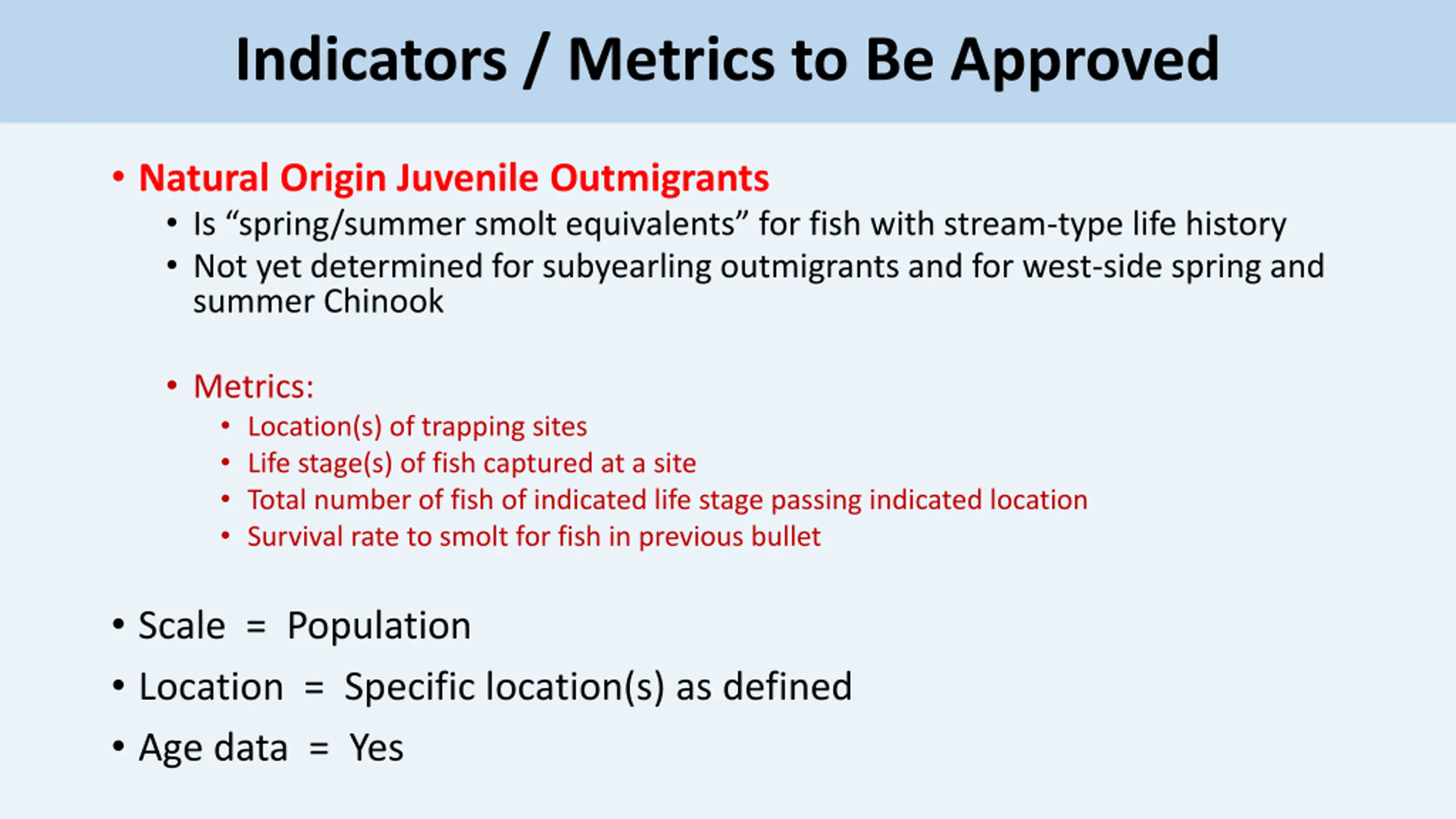 Indicators / Metrics to Be Approved

• Natural Origin Juvenile Outmigrants
  • Is “spring/summer smolt equivalents” for fish with stream-type life history
  • Not yet determined for subyearling outmigrants and for west-side spring and summer Chinook

  • Metrics:
    • Location(s) of trapping sites
    • Life stage(s) of fish captured at a site
    • Total number of fish of indicated life stage passing indicated location
    • Survival rate to smolt for fish in previous bullet

• Scale = Population
• Location = Specific location(s) as defined
• Age data = Yes